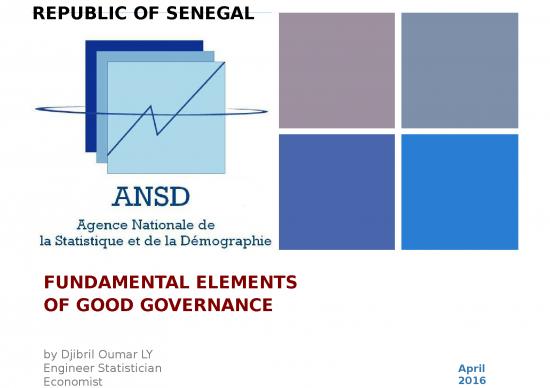 REPUBLIC OF SENEGAL

ANSD

Agence Nationale de la Statistique et de la Démographie

FUNDAMENTAL ELEMENTS OF GOOD GOVERNANCE

by Djibril Oumar LY
Engineer Statistician
Economist

April
2016